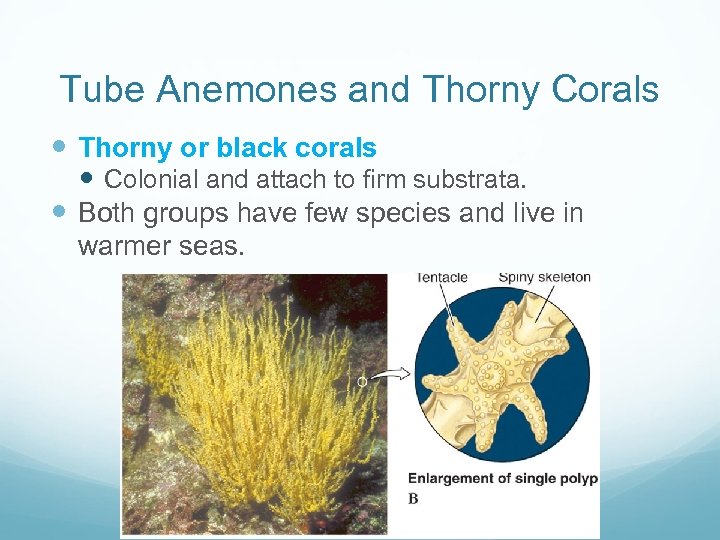 Tube Anemones and Thorny Corals

Thorny or black corals

Colonial and attach to firm substrata.

Both groups have few species and live in warmer seas.

Tentacle
Spiny skeleton

Enlargement of single polyp
B